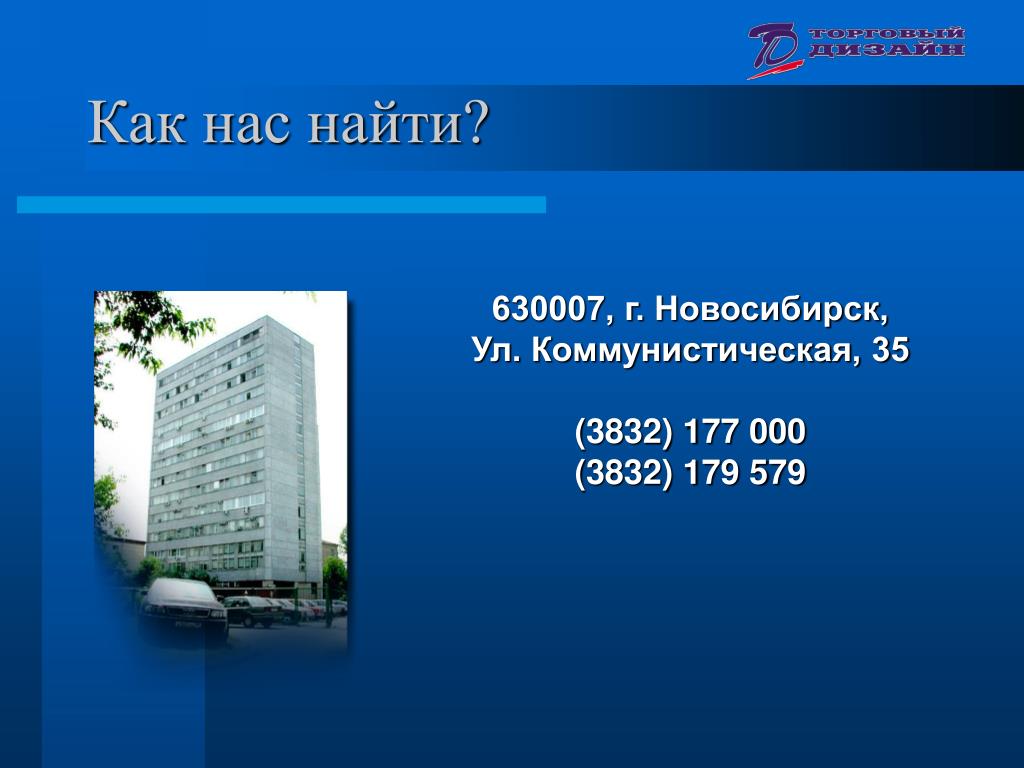 ТОРГОВЫЙ ДИЗАЙН

Как нас найти?

630007, г. Новосибирск,
Ул. Коммунистическая, 35

(3832) 177 000
(3832) 179 579